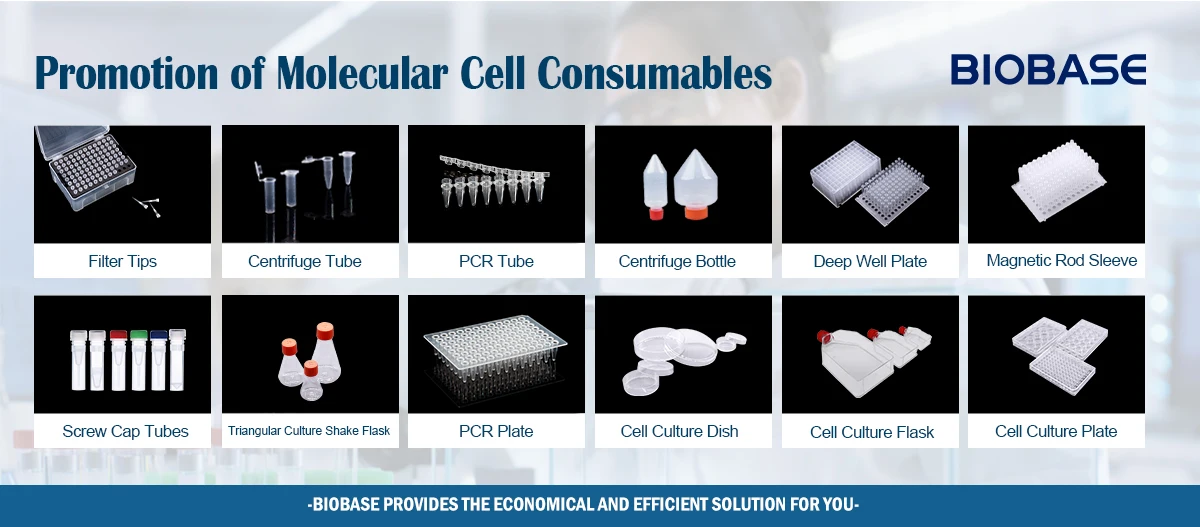 Promotion of Molecular Cell Consumables

BIOBASE

Filter Tips

Centrifuge Tube

PCR Tube

Centrifuge Bottle

Deep Well Plate

Magnetic Rod Sleeve

Screw Cap Tubes

Triangular Culture Shake Flask

PCR Plate

Cell Culture Dish

Cell Culture Flask

Cell Culture Plate

-BIOBASE PROVIDES THE ECONOMICAL AND EFFICIENT SOLUTION FOR YOU-